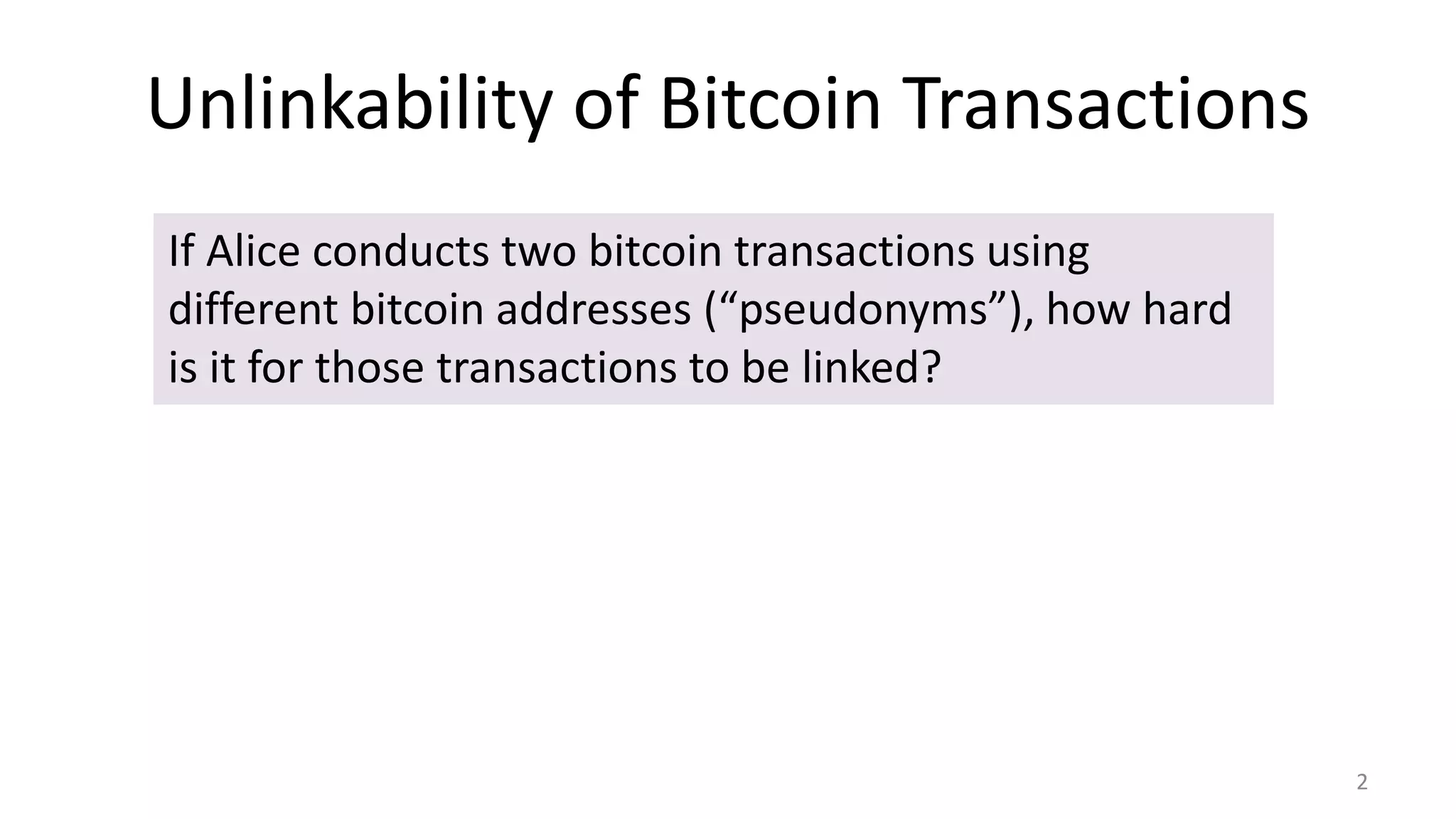 Unlinkability of Bitcoin Transactions

If Alice conducts two bitcoin transactions using different bitcoin addresses (“pseudonyms”), how hard is it for those transactions to be linked?

2